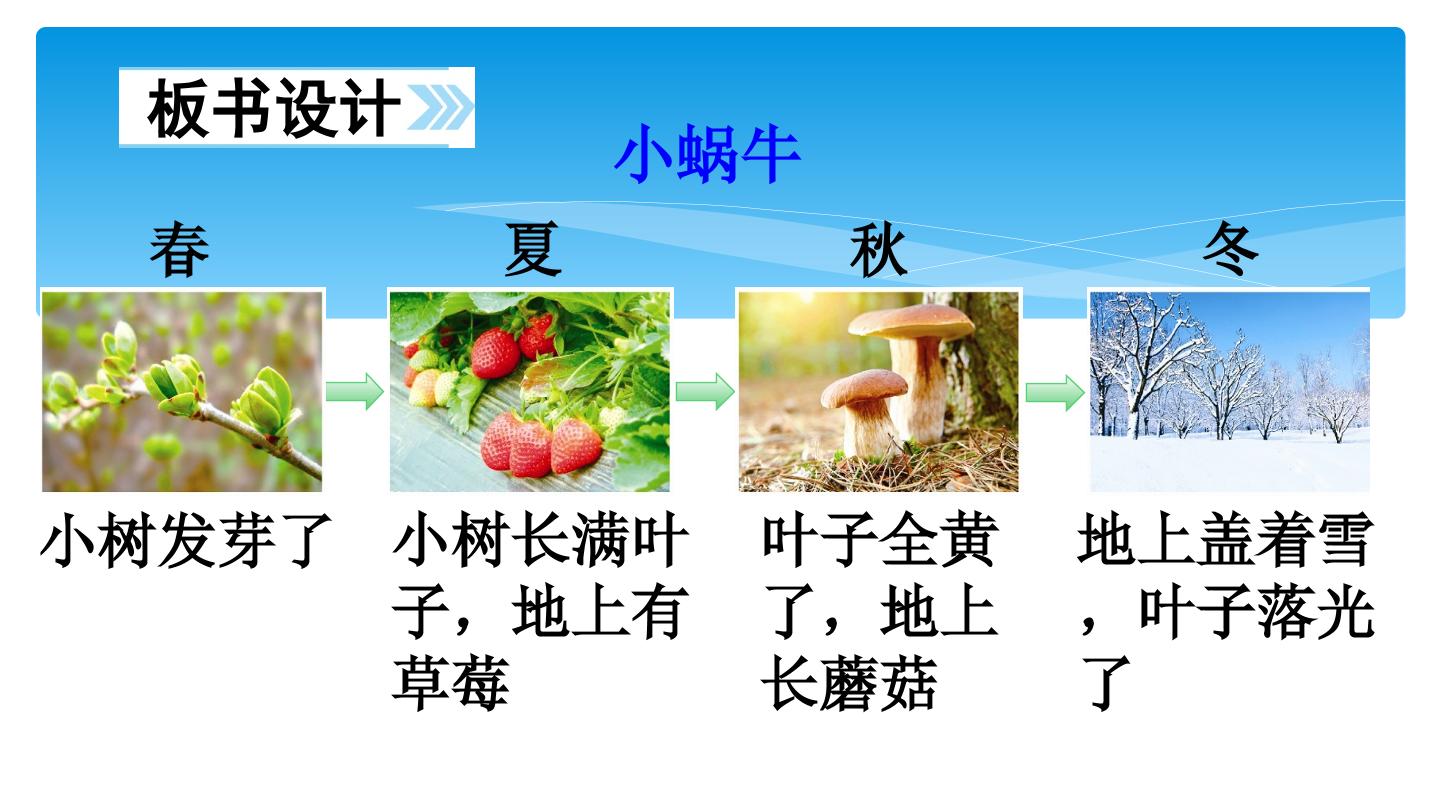 板书设计

小蜗牛

春

夏

秋

冬

小树发芽了

小树长满叶子，地上有草莓

叶子全黄了，地上长蘑菇

地上盖着雪，叶子落光了